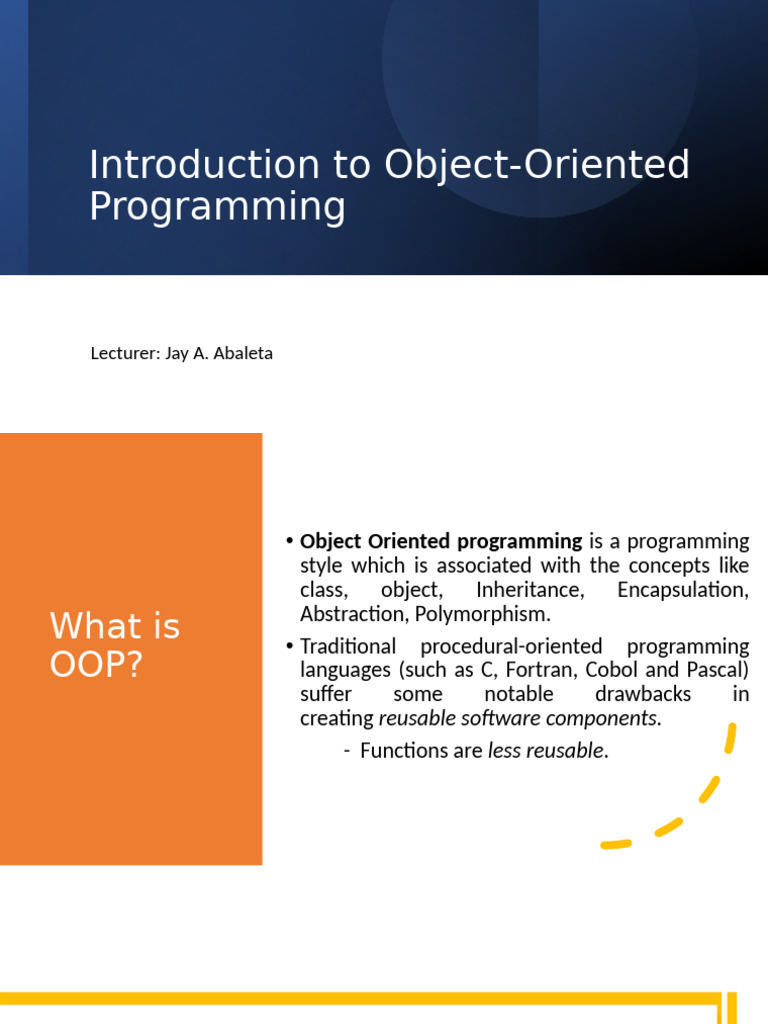 Introduction to Object-Oriented Programming

Lecturer: Jay A. Abaleta

What is OOP?

• Object Oriented programming is a programming style which is associated with the concepts like class, object, Inheritance, Encapsulation, Abstraction, Polymorphism.

• Traditional procedural-oriented programming languages (such as C, Fortran, Cobol and Pascal) suffer some notable drawbacks in creating reusable software components.

- Functions are less reusable.